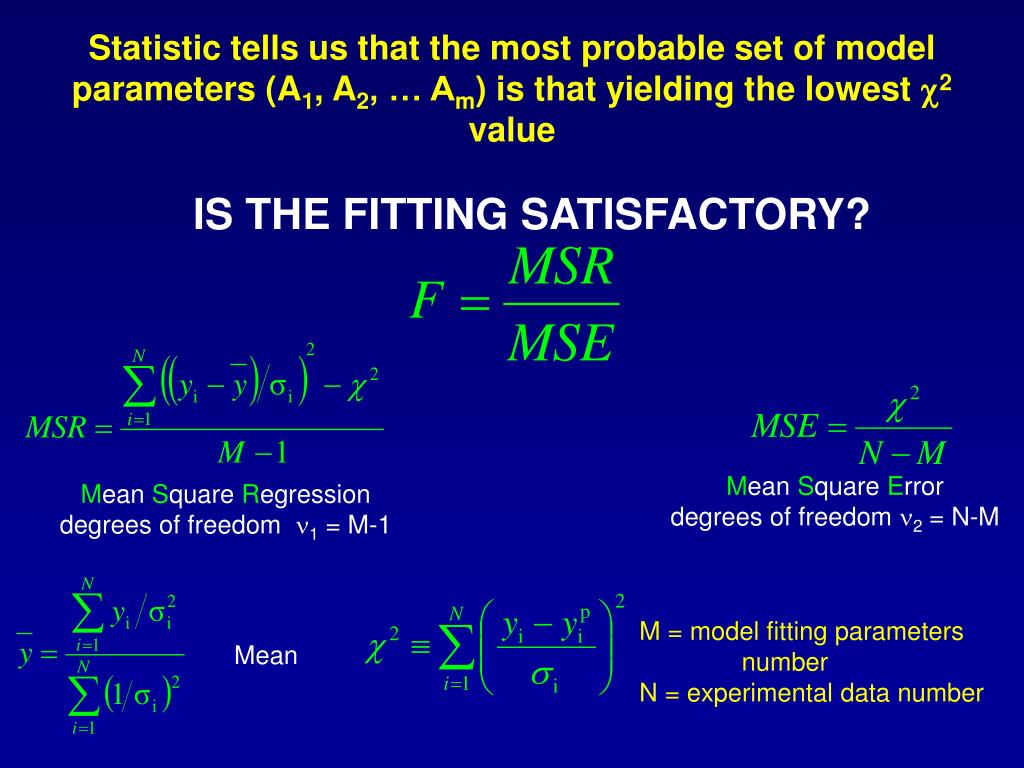 Statistic tells us that the most probable set of model parameters ($A_1$, $A_2$, … $A_m$) is that yielding the lowest $\chi^2$ value

IS THE FITTING SATISFACTORY?

$F = \frac{MSR}{MSE}$

$MSR = \frac{\sum_{i=1}^{N}\left(\left(y_i - \bar{y}\right)/\sigma_i\right)^2 - \chi^2}{M-1}$

Mean Square Regression
degrees of freedom $\nu_1$ = M-1

$MSE = \frac{\chi^2}{N-M}$

Mean Square Error
degrees of freedom $\nu_2$ = N-M

$\bar{y} = \frac{\sum_{i=1}^{N} y_i/\sigma_i^2}{\sum_{i=1}^{N}\left(1/\sigma_i\right)^2}$

Mean

$\chi^2 \equiv \sum_{i=1}^{N}\left(\frac{y_i - y_i^p}{\sigma_i}\right)^2$

M = model fitting parameters number
N = experimental data number